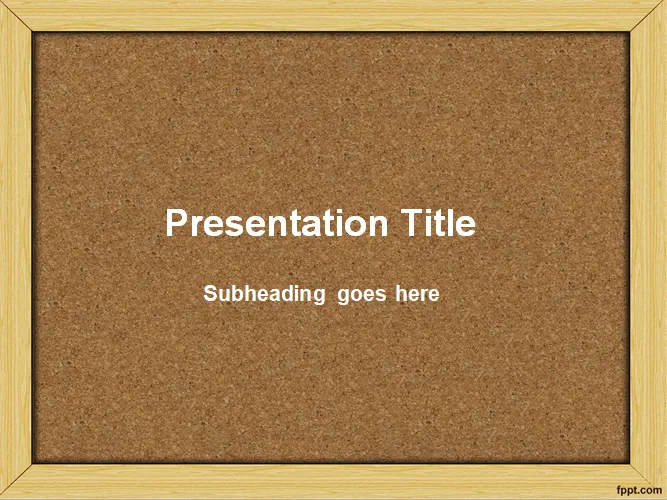 Presentation Title

Subheading goes here

fppt.com